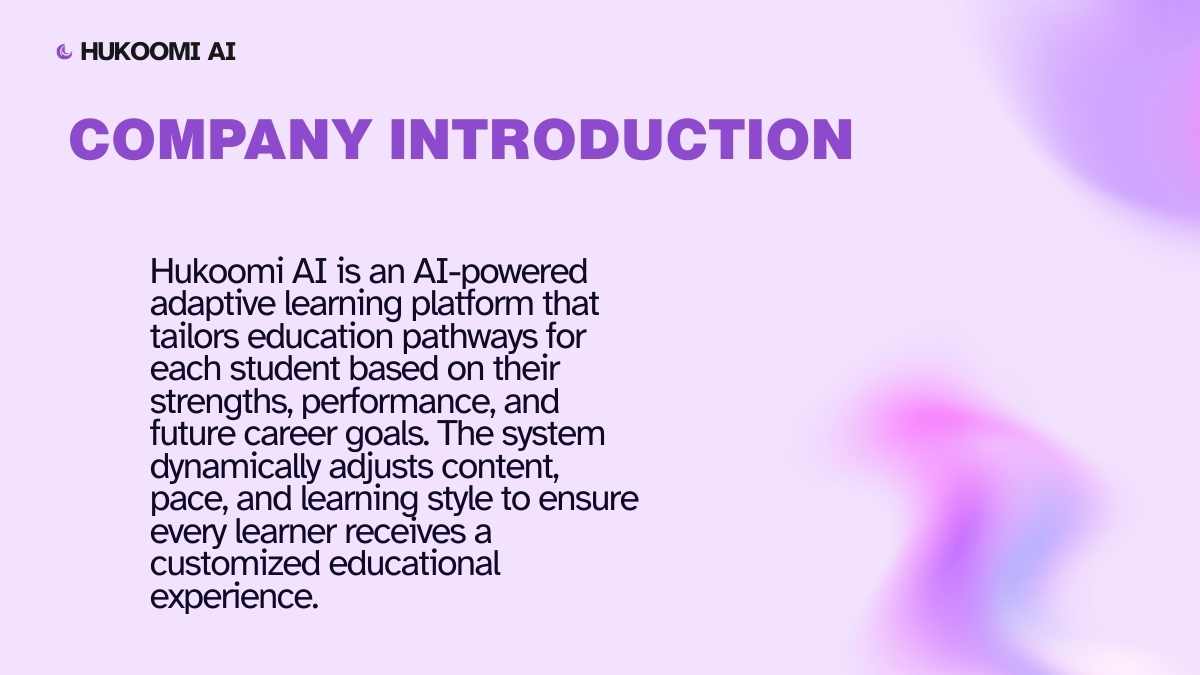 HUKOOMI AI

COMPANY INTRODUCTION

Hukoomi AI is an AI-powered adaptive learning platform that tailors education pathways for each student based on their strengths, performance, and future career goals. The system dynamically adjusts content, pace, and learning style to ensure every learner receives a customized educational experience.